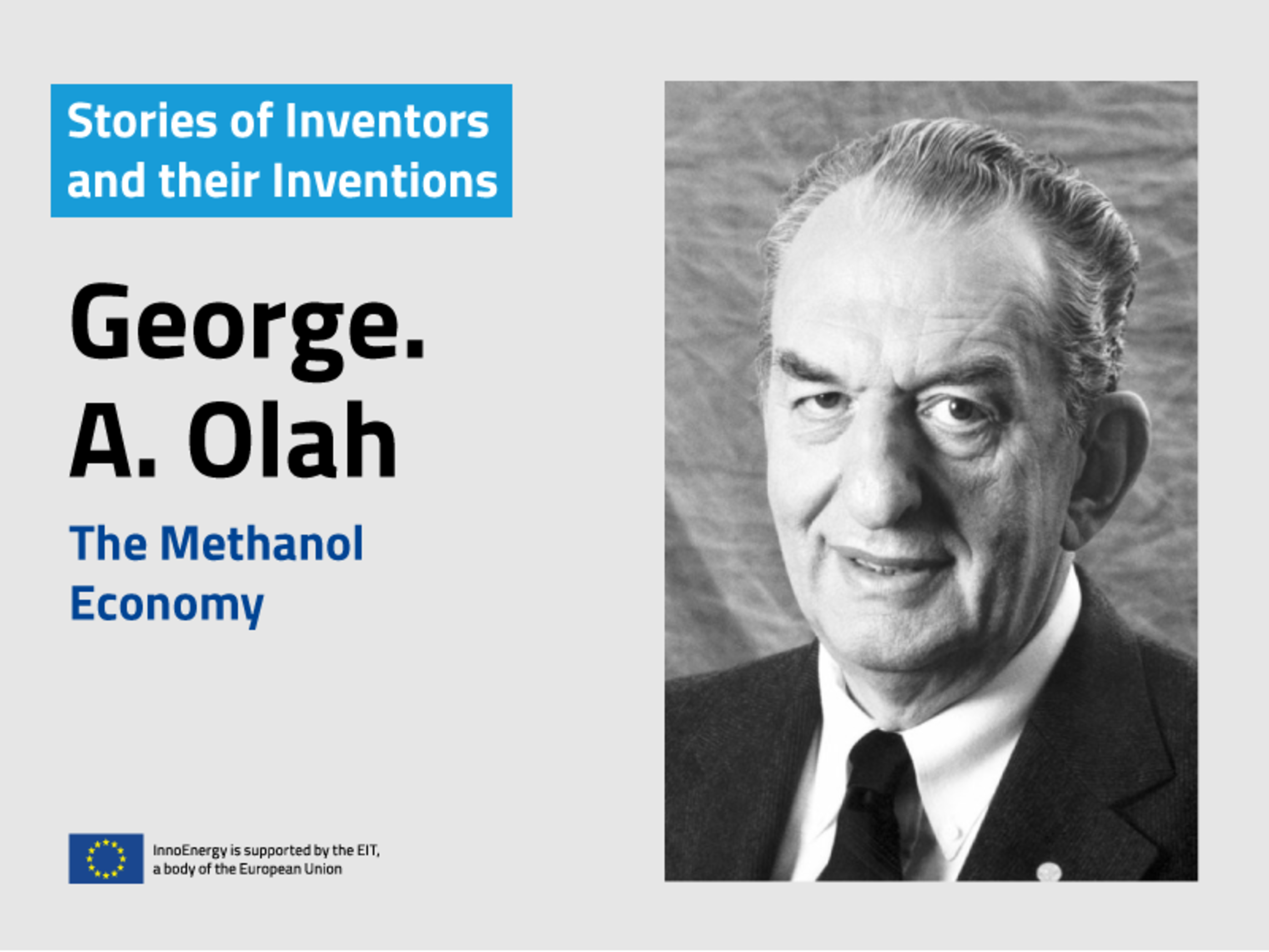 Stories of Inventors and their Inventions

George. A. Olah

The Methanol Economy

InnoEnergy is supported by the EIT, a body of the European Union